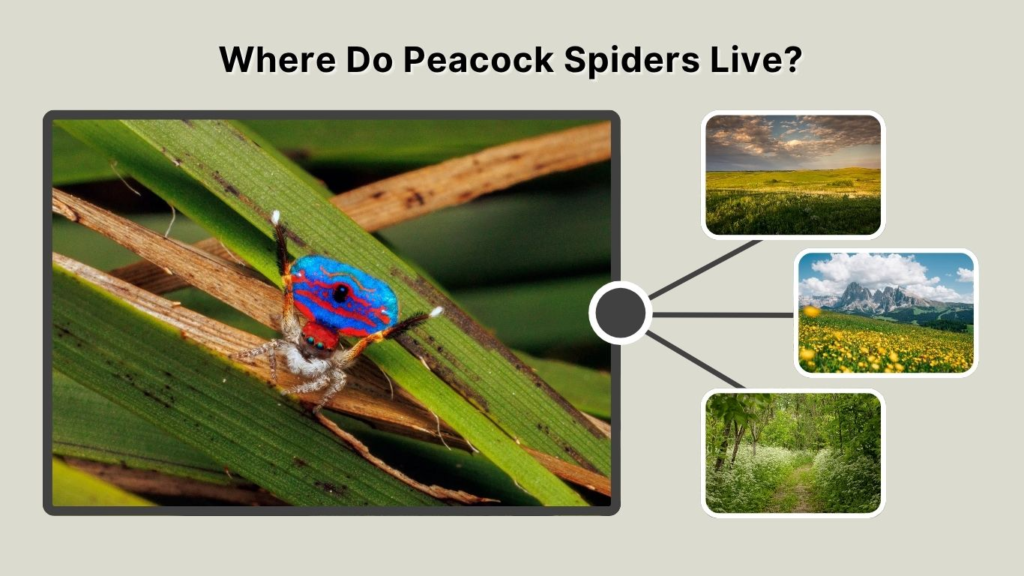 Where Do Peacock Spiders Live?